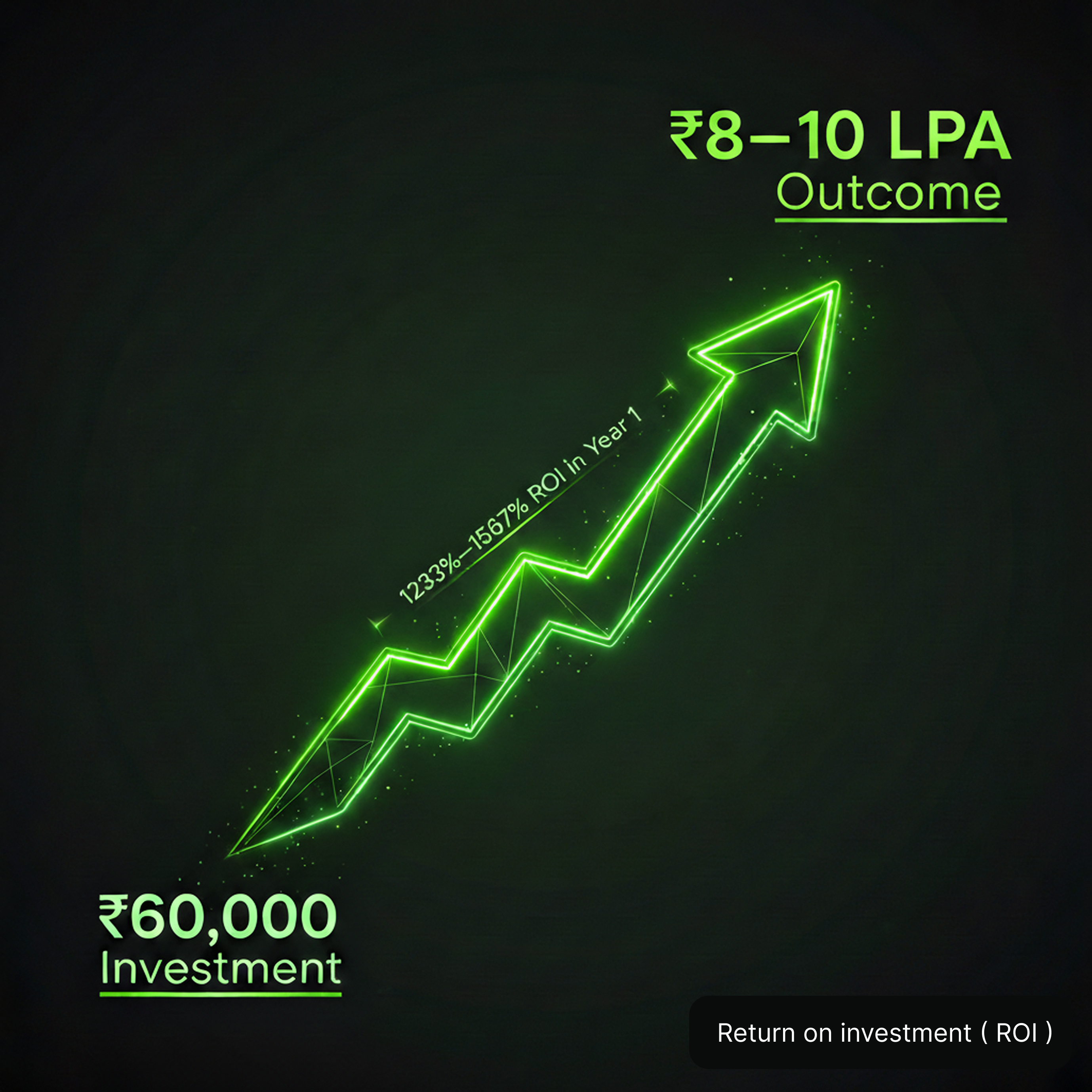 ₹8–10 LPA
Outcome

1233%–1567% ROI in Year 1

₹60,000
Investment

Return on investment ( ROI )